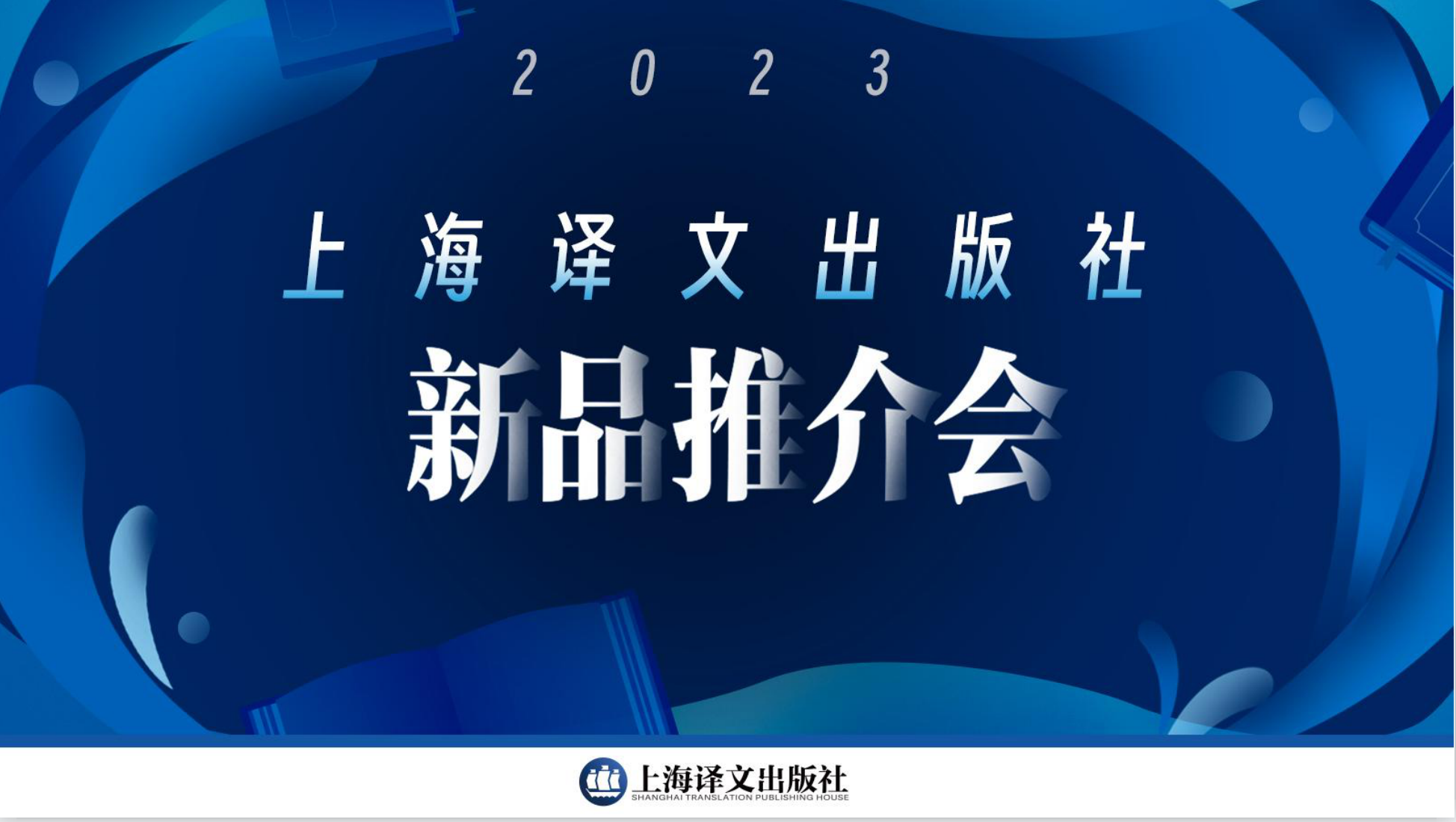 2023

上海译文出版社

新品推介会

上海译文出版社
SHANGHAI TRANSLATION PUBLISHING HOUSE